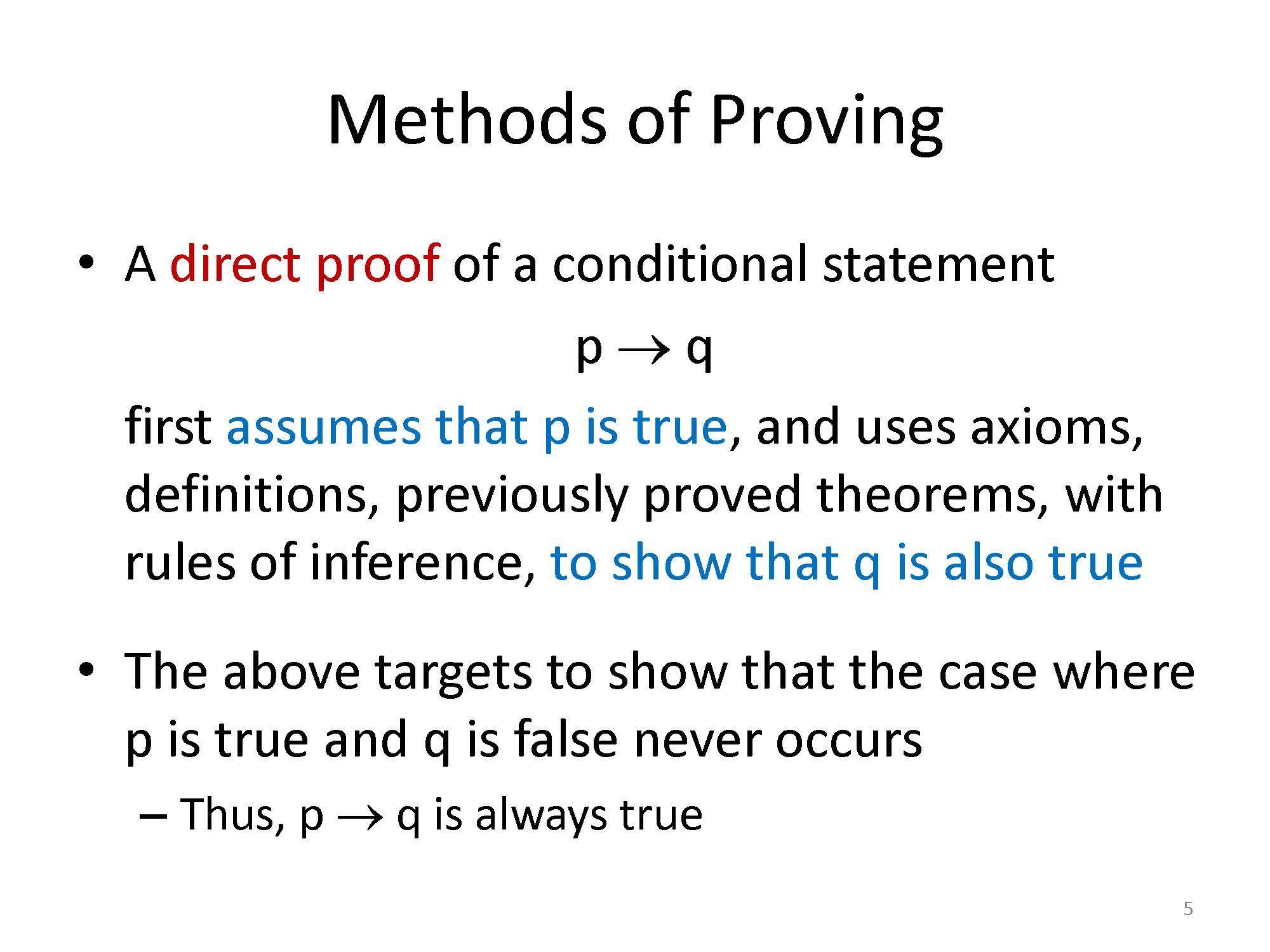 Methods of Proving

• A direct proof of a conditional statement

$p \rightarrow q$

first assumes that p is true, and uses axioms, definitions, previously proved theorems, with rules of inference, to show that q is also true

• The above targets to show that the case where p is true and q is false never occurs

– Thus, $p \rightarrow q$ is always true

5